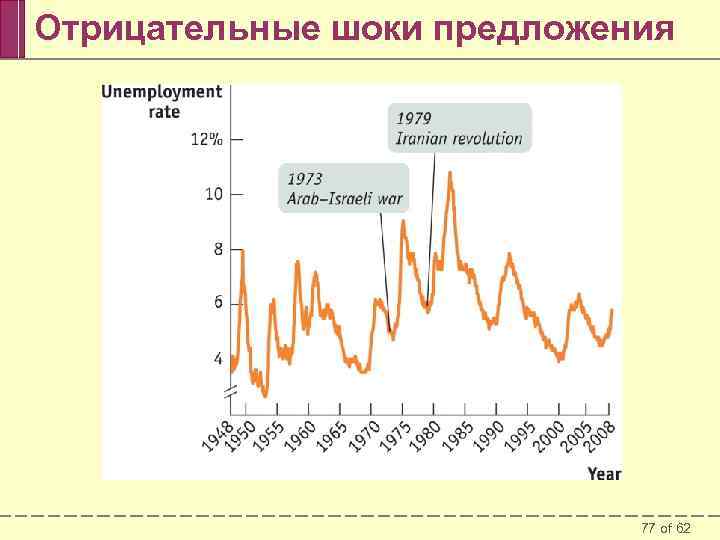 Отрицательные шоки предложения

Unemployment rate

12%
10
8
6
4

1973
Arab–Israeli war

1979
Iranian revolution

1948 1950 1955 1960 1965 1970 1975 1980 1985 1990 1995 2000 2005 2008

Year

77 of 62